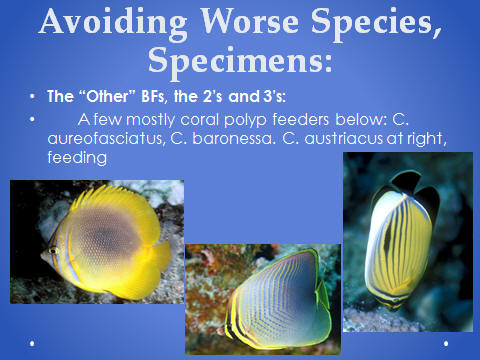 Avoiding Worse Species, Specimens:

• The “Other” BFs, the 2’s and 3’s:

• A few mostly coral polyp feeders below: C. aureofasciatus, C. baronessa. C. austriacus at right, feeding

•

•